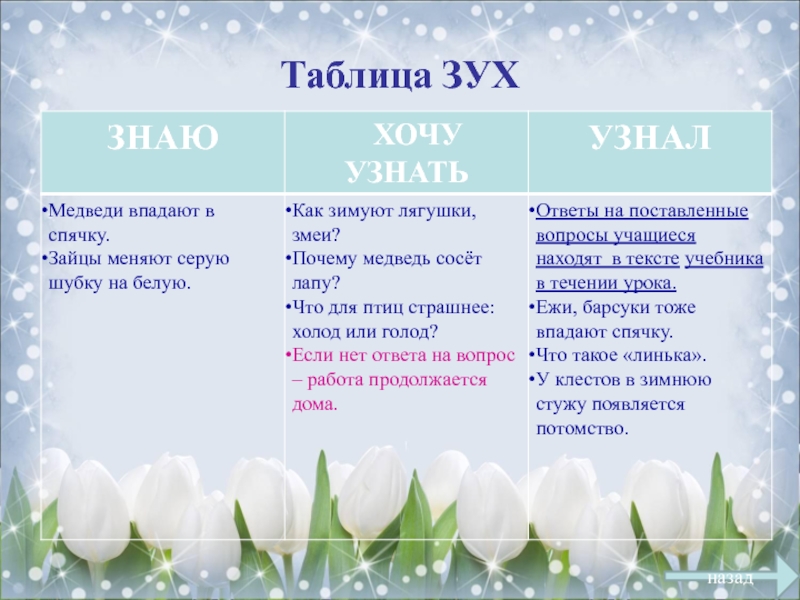 Таблица ЗУХ

| ЗНАЮ | ХОЧУ УЗНАТЬ | УЗНАЛ |
|---|---|---|
| •Медведи впадают в спячку. •Зайцы меняют серую шубку на белую. | •Как зимуют лягушки, змеи? •Почему медведь сосёт лапу? •Что для птиц страшнее: холод или голод? •Если нет ответа на вопрос – работа продолжается дома. | •Ответы на поставленные вопросы учащиеся находят в тексте учебника в течении урока. •Ежи, барсуки тоже впадают спячку. •Что такое «линька». •У клестов в зимнюю стужу появляется потомство. |

назад